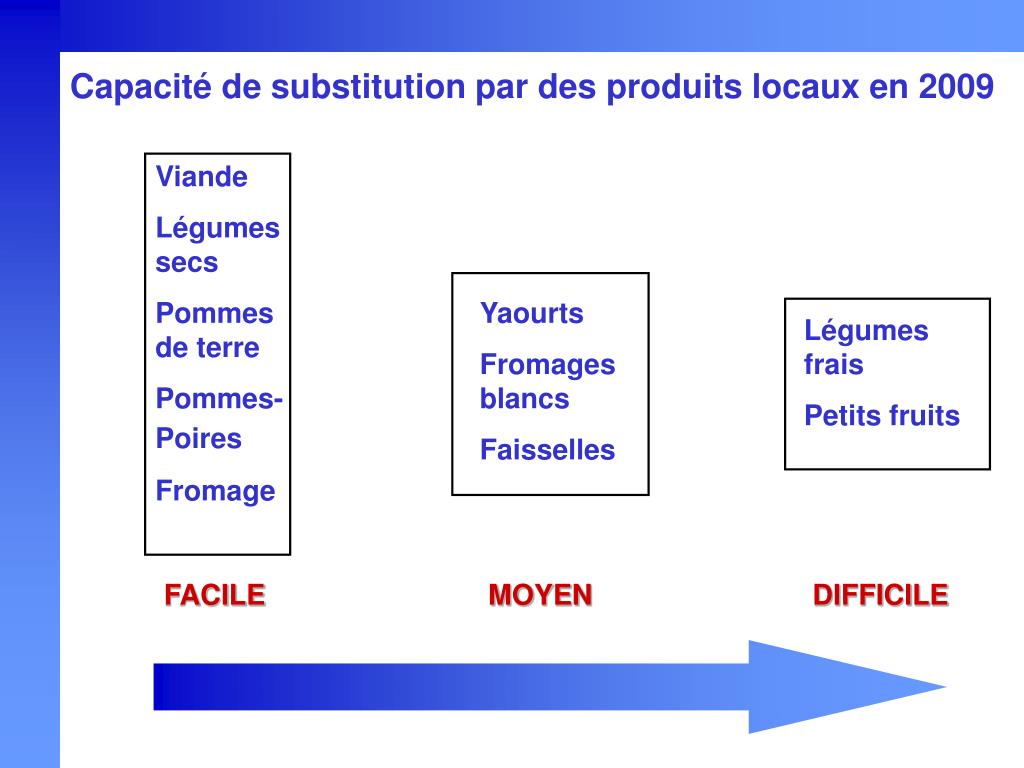 Capacité de substitution par des produits locaux en 2009

Viande

Légumes secs

Pommes de terre

Pommes-Poires

Fromage

Yaourts

Fromages blancs

Faisselles

Légumes frais

Petits fruits

FACILE

MOYEN

DIFFICILE